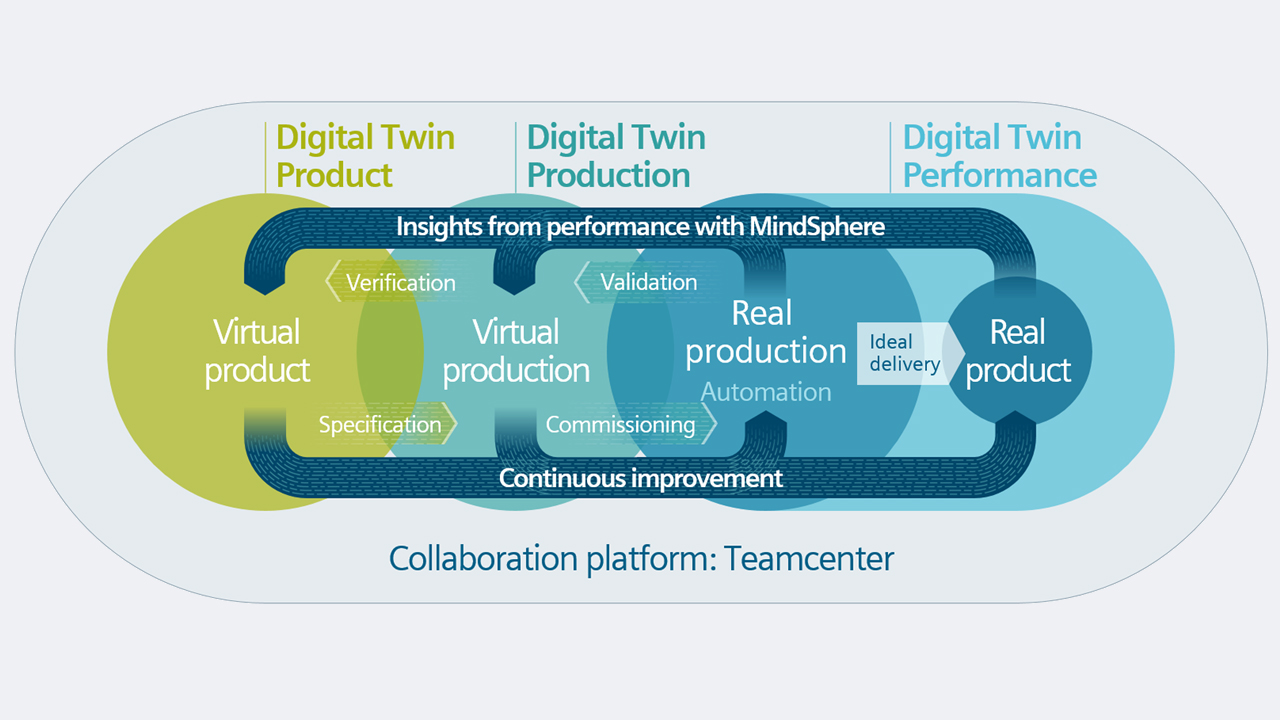 Digital Twin Product

Digital Twin Production

Digital Twin Performance

Insights from performance with MindSphere

Verification

Validation

Virtual product

Virtual production

Real production

Automation

Ideal delivery

Real product

Specification

Commissioning

Continuous improvement

Collaboration platform: Teamcenter